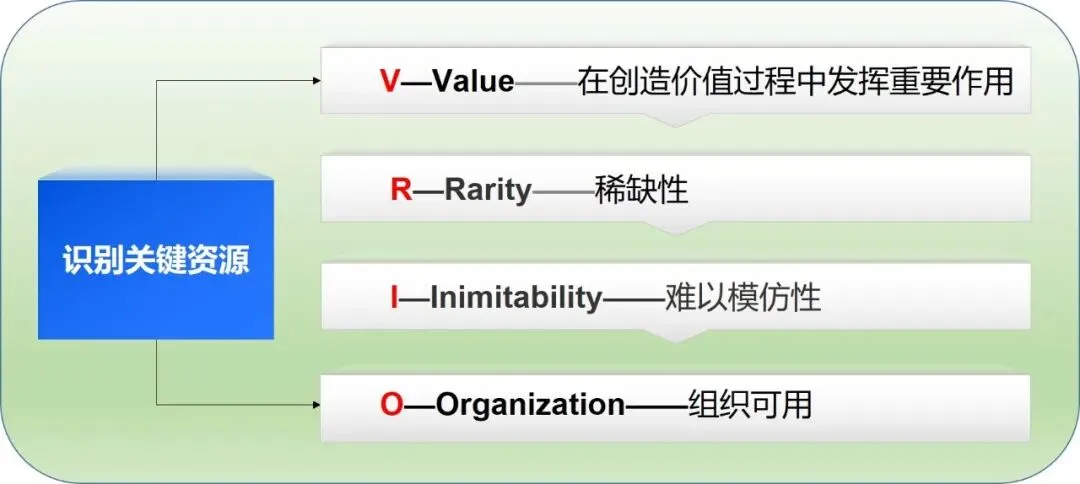 识别关键资源

V—Value——在创造价值过程中发挥重要作用

R—Rarity——稀缺性

I—Inimitability——难以模仿性

O—Organization——组织可用